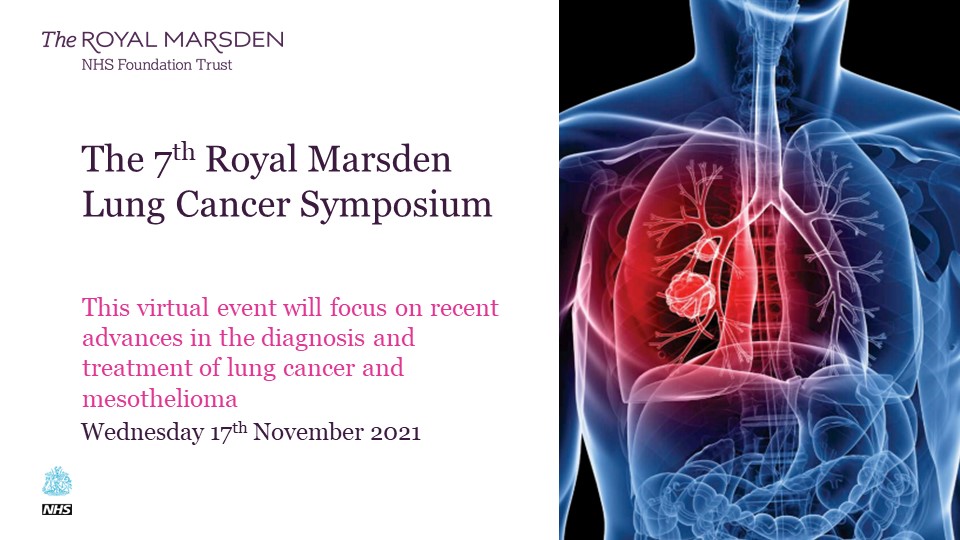 The ROYAL MARSDEN
NHS Foundation Trust

The 7th Royal Marsden Lung Cancer Symposium

This virtual event will focus on recent advances in the diagnosis and treatment of lung cancer and mesothelioma

Wednesday 17th November 2021

NHS